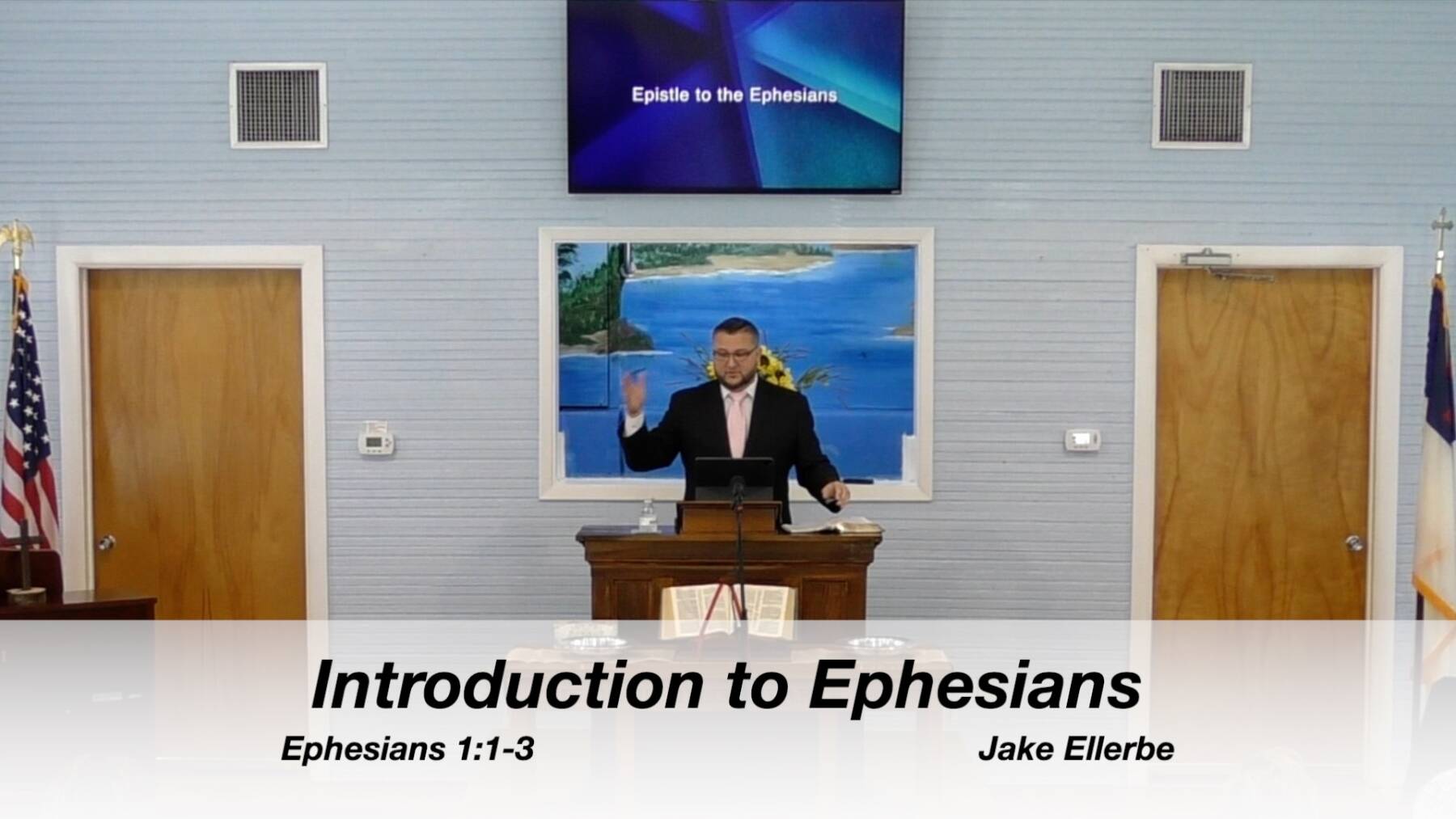 Epistle to the Ephesians

Introduction to Ephesians

Ephesians 1:1-3

Jake Ellerbe